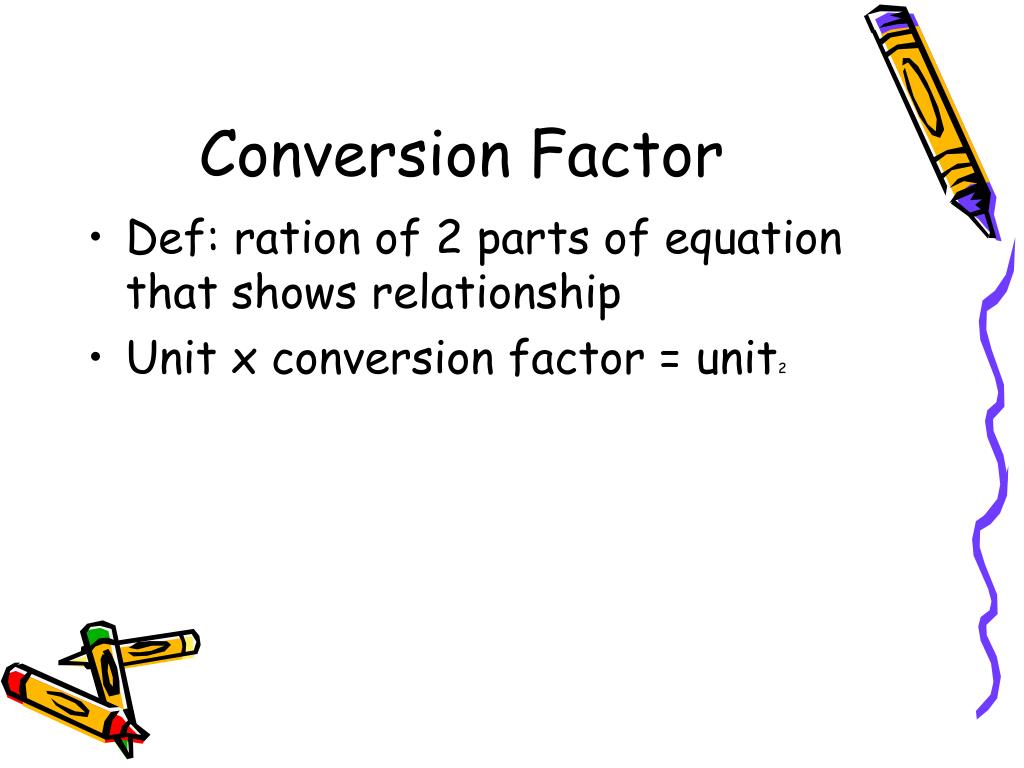 Conversion Factor

• Def: ration of 2 parts of equation that shows relationship
• Unit x conversion factor = unit$_2$